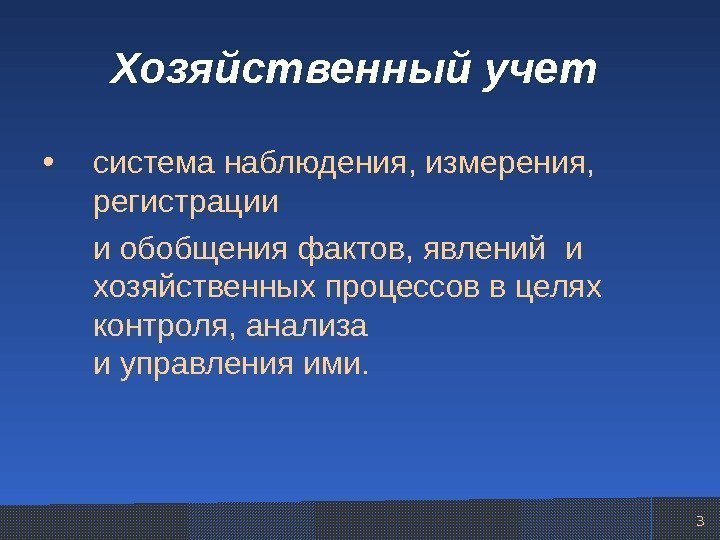 Хозяйственный учет

• система наблюдения, измерения, регистрации

и обобщения фактов, явлений и хозяйственных процессов в целях контроля, анализа и управления ими.

3